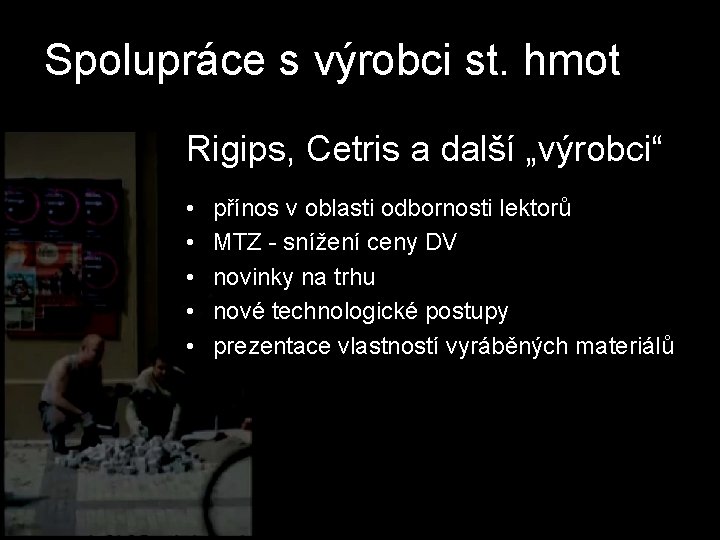 Spolupráce s výrobci st. hmot

Rigips, Cetris a další „výrobci“

• přínos v oblasti odbornosti lektorů
• MTZ - snížení ceny DV
• novinky na trhu
• nové technologické postupy
• prezentace vlastností vyráběných materiálů